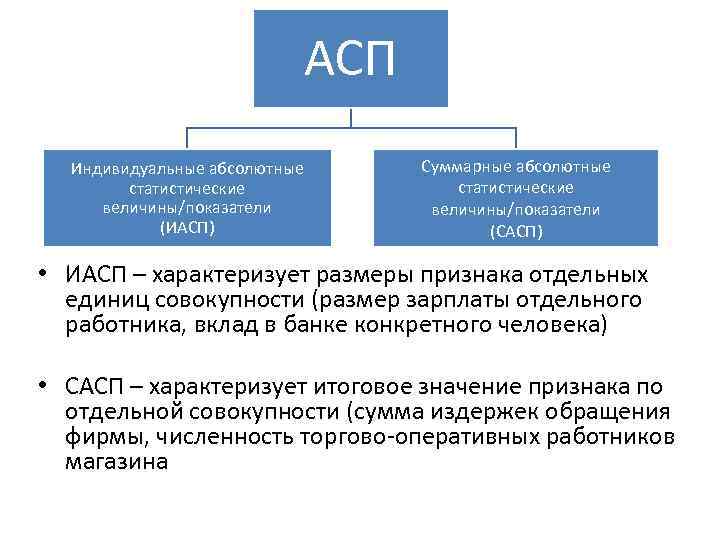 АСП

Индивидуальные абсолютные статистические величины/показатели (ИАСП)

Суммарные абсолютные статистические величины/показатели (САСП)

• ИАСП – характеризует размеры признака отдельных единиц совокупности (размер зарплаты отдельного работника, вклад в банке конкретного человека)

• САСП – характеризует итоговое значение признака по отдельной совокупности (сумма издержек обращения фирмы, численность торгово-оперативных работников магазина